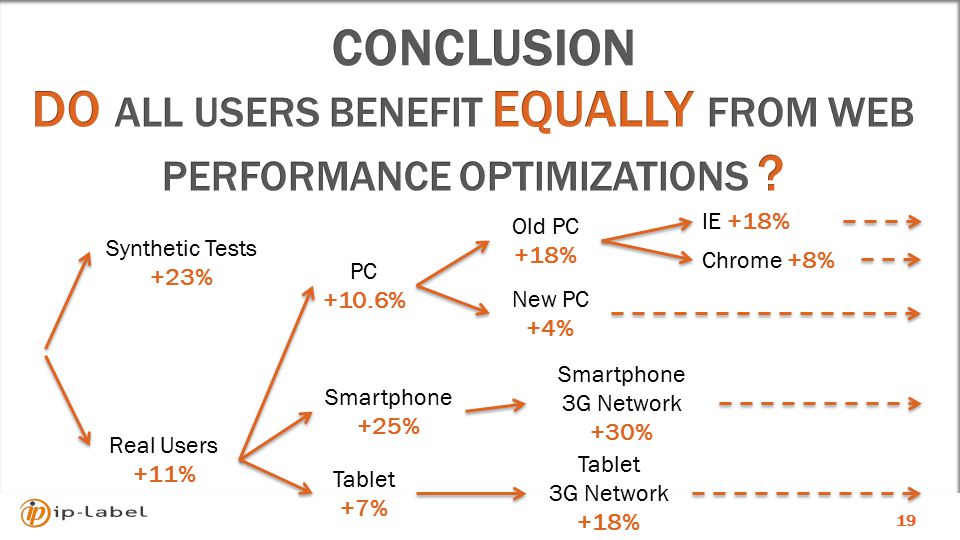 CONCLUSION

DO ALL USERS BENEFIT EQUALLY FROM WEB PERFORMANCE OPTIMIZATIONS ?

Synthetic Tests
+23%

Real Users
+11%

PC
+10.6%

Smartphone
+25%

Tablet
+7%

Old PC
+18%

New PC
+4%

IE +18%

Chrome +8%

Smartphone
3G Network
+30%

Tablet
3G Network
+18%

ip-label

19